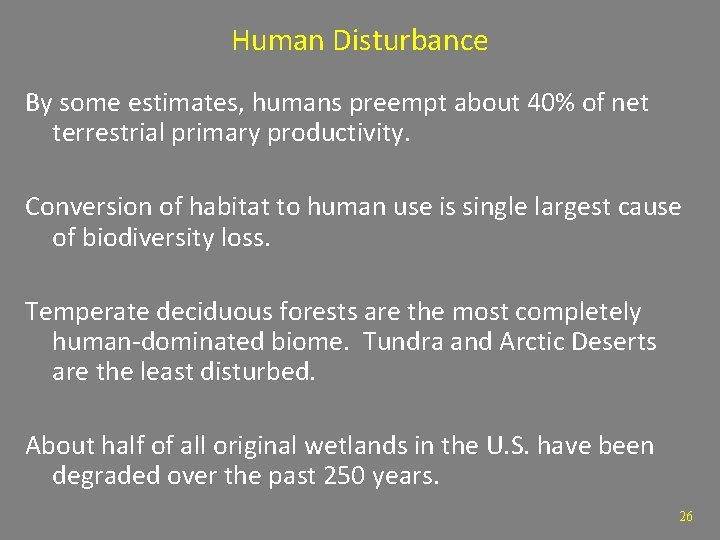 Human Disturbance

By some estimates, humans preempt about 40% of net terrestrial primary productivity.

Conversion of habitat to human use is single largest cause of biodiversity loss.

Temperate deciduous forests are the most completely human-dominated biome. Tundra and Arctic Deserts are the least disturbed.

About half of all original wetlands in the U.S. have been degraded over the past 250 years.

26